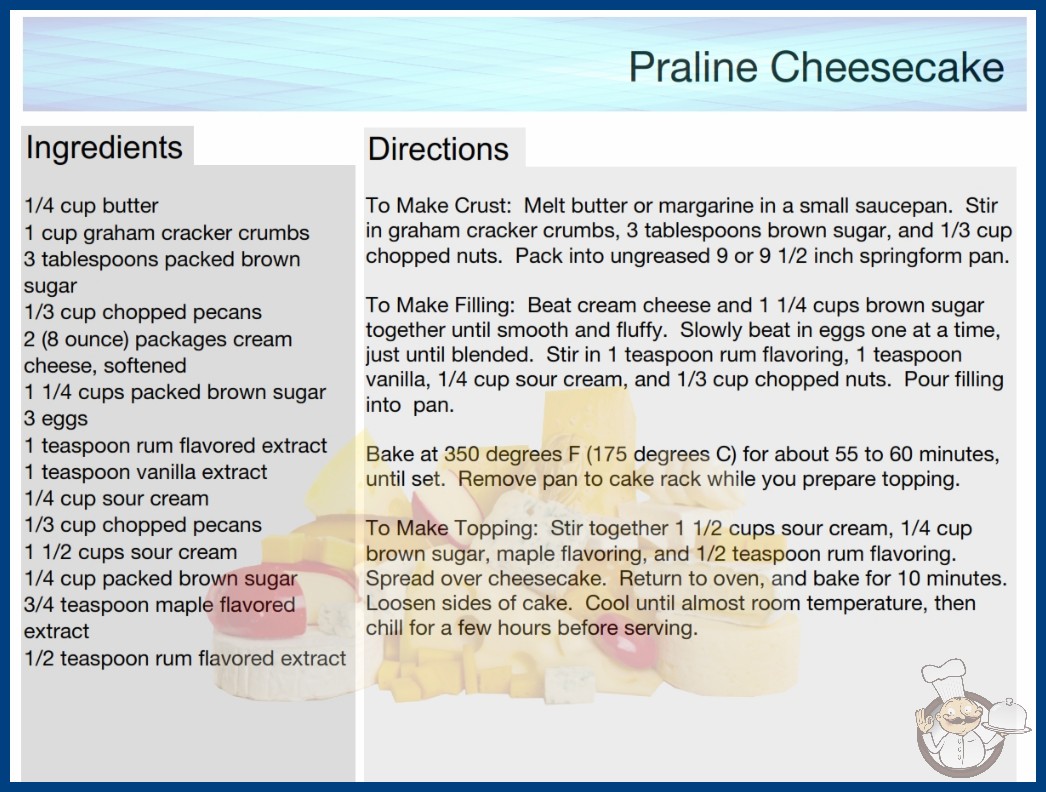 Praline Cheesecake

Ingredients

1/4 cup butter
1 cup graham cracker crumbs
3 tablespoons packed brown sugar
1/3 cup chopped pecans
2 (8 ounce) packages cream cheese, softened
1 1/4 cups packed brown sugar
3 eggs
1 teaspoon rum flavored extract
1 teaspoon vanilla extract
1/4 cup sour cream
1/3 cup chopped pecans
1 1/2 cups sour cream
1/4 cup packed brown sugar
3/4 teaspoon maple flavored extract
1/2 teaspoon rum flavored extract

Directions

To Make Crust: Melt butter or margarine in a small saucepan. Stir in graham cracker crumbs, 3 tablespoons brown sugar, and 1/3 cup chopped nuts. Pack into ungreased 9 or 9 1/2 inch springform pan.

To Make Filling: Beat cream cheese and 1 1/4 cups brown sugar together until smooth and fluffy. Slowly beat in eggs one at a time, just until blended. Stir in 1 teaspoon rum flavoring, 1 teaspoon vanilla, 1/4 cup sour cream, and 1/3 cup chopped nuts. Pour filling into pan.

Bake at 350 degrees F (175 degrees C) for about 55 to 60 minutes, until set. Remove pan to cake rack while you prepare topping.

To Make Topping: Stir together 1 1/2 cups sour cream, 1/4 cup brown sugar, maple flavoring, and 1/2 teaspoon rum flavoring. Spread over cheesecake. Return to oven, and bake for 10 minutes. Loosen sides of cake. Cool until almost room temperature, then chill for a few hours before serving.